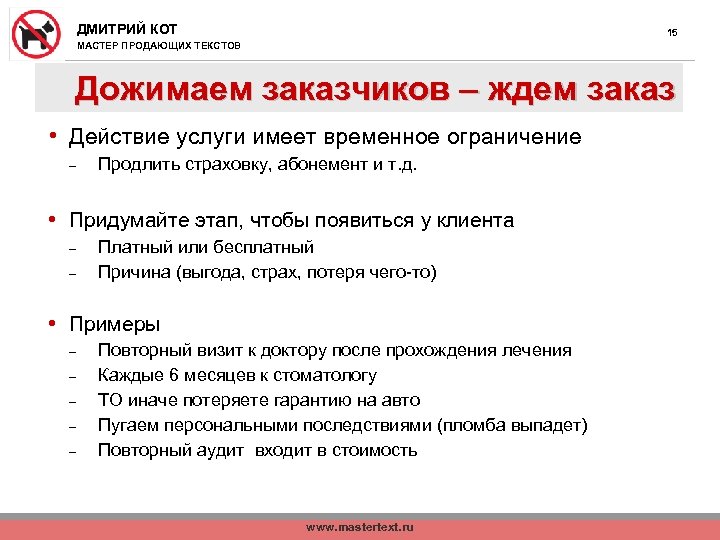 ДМИТРИЙ КОТ
МАСТЕР ПРОДАЮЩИХ ТЕКСТОВ

15

Дожимаем заказчиков – ждем заказ

• Действие услуги имеет временное ограничение
– Продлить страховку, абонемент и т.д.

• Придумайте этап, чтобы появиться у клиента
– Платный или бесплатный
– Причина (выгода, страх, потеря чего-то)

• Примеры
– Повторный визит к доктору после прохождения лечения
– Каждые 6 месяцев к стоматологу
– ТО иначе потеряете гарантию на авто
– Пугаем персональными последствиями (пломба выпадет)
– Повторный аудит входит в стоимость

www.mastertext.ru